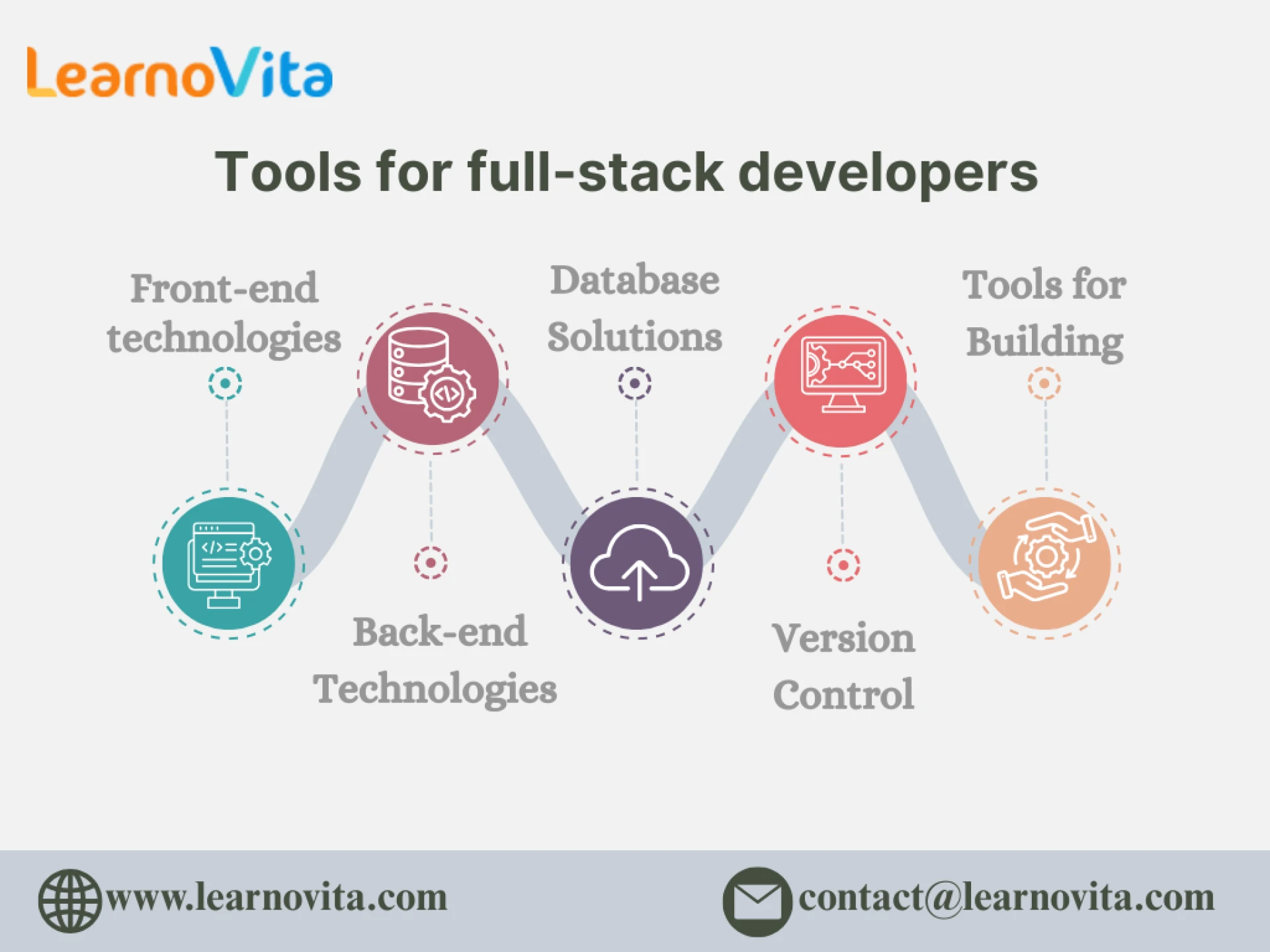 LearnoVita

Tools for full-stack developers

Front-end technologies

Back-end Technologies

Database Solutions

Version Control

Tools for Building

www.learnovita.com

contact@learnovita.com